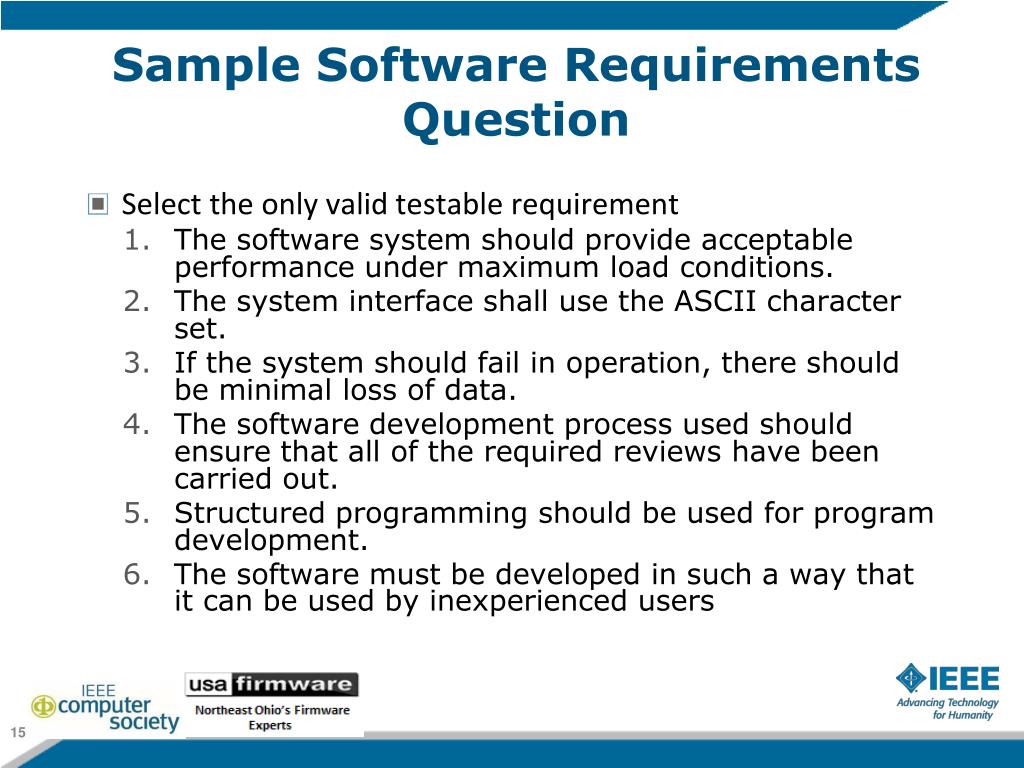 Sample Software Requirements Question

Select the only valid testable requirement

1. The software system should provide acceptable performance under maximum load conditions.
2. The system interface shall use the ASCII character set.
3. If the system should fail in operation, there should be minimal loss of data.
4. The software development process used should ensure that all of the required reviews have been carried out.
5. Structured programming should be used for program development.
6. The software must be developed in such a way that it can be used by inexperienced users

IEEE computer society

usa firmware
Northeast Ohio's Firmware Experts

IEEE
Advancing Technology for Humanity

15